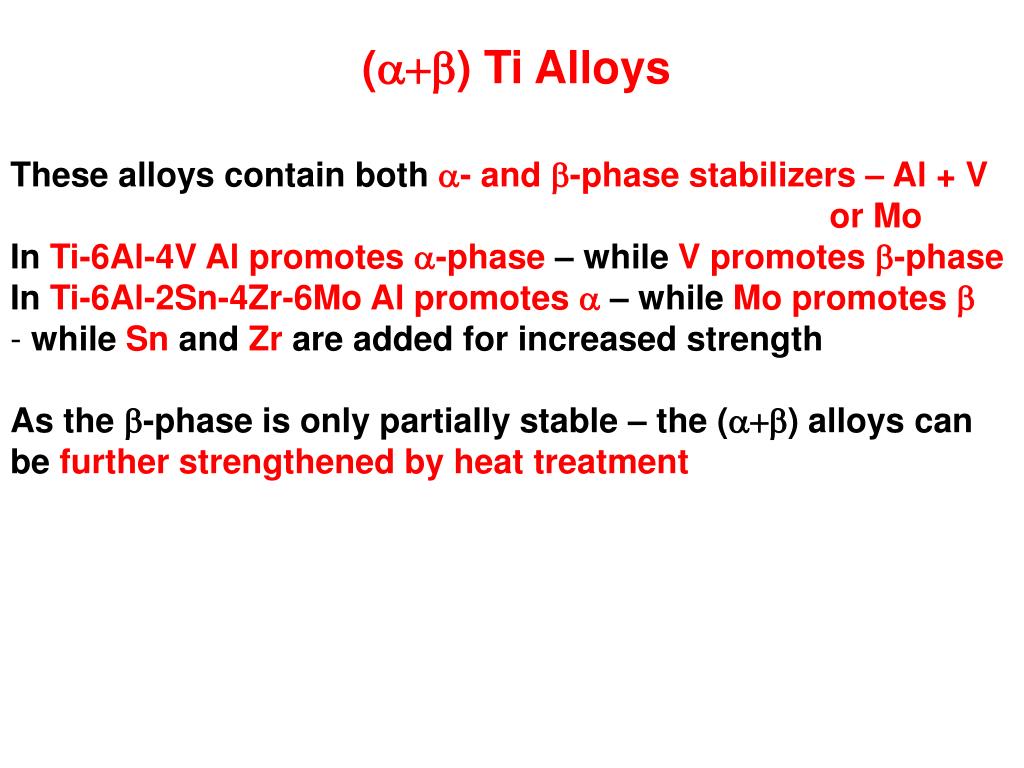 ($\alpha$+$\beta$) Ti Alloys

These alloys contain both $\alpha$- and $\beta$-phase stabilizers – Al + V or Mo
In Ti-6Al-4V Al promotes $\alpha$-phase – while V promotes $\beta$-phase
In Ti-6Al-2Sn-4Zr-6Mo Al promotes $\alpha$ – while Mo promotes $\beta$
- while Sn and Zr are added for increased strength

As the $\beta$-phase is only partially stable – the ($\alpha$+$\beta$) alloys can be further strengthened by heat treatment